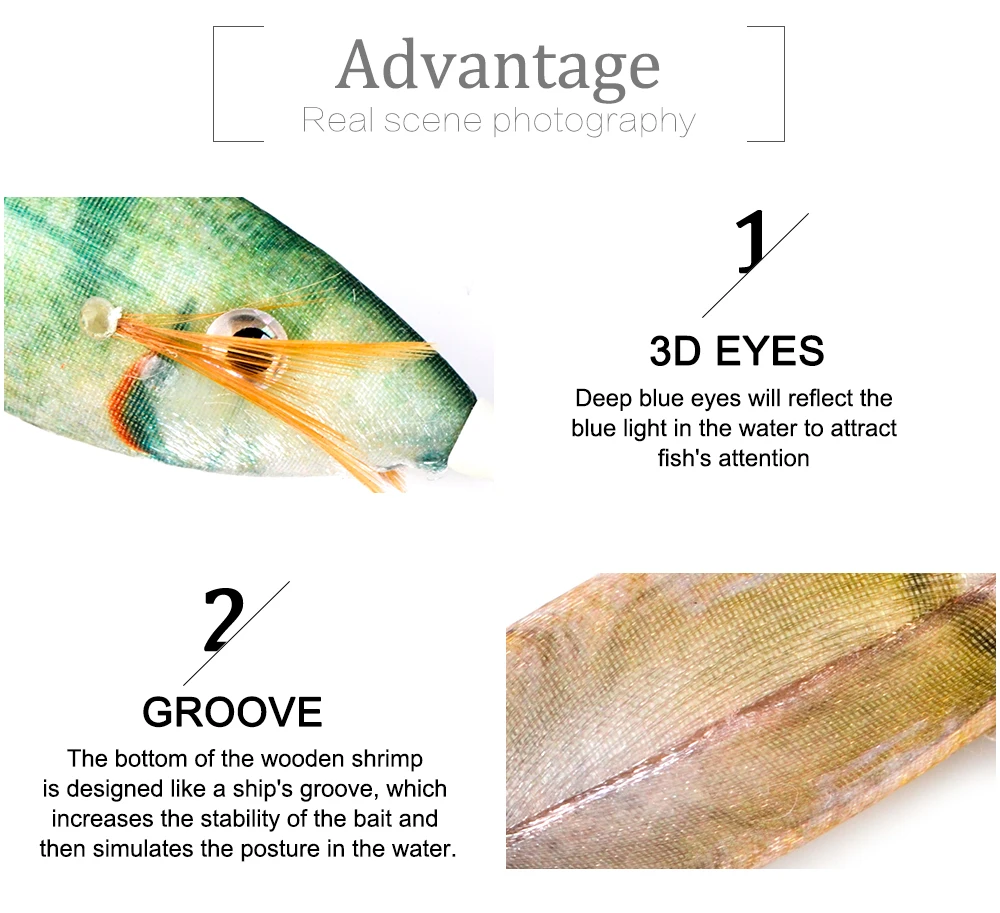 Advantage
Real scene photography

1

3D EYES

Deep blue eyes will reflect the blue light in the water to attract fish's attention

2

GROOVE

The bottom of the wooden shrimp is designed like a ship's groove, which increases the stability of the bait and then simulates the posture in the water.